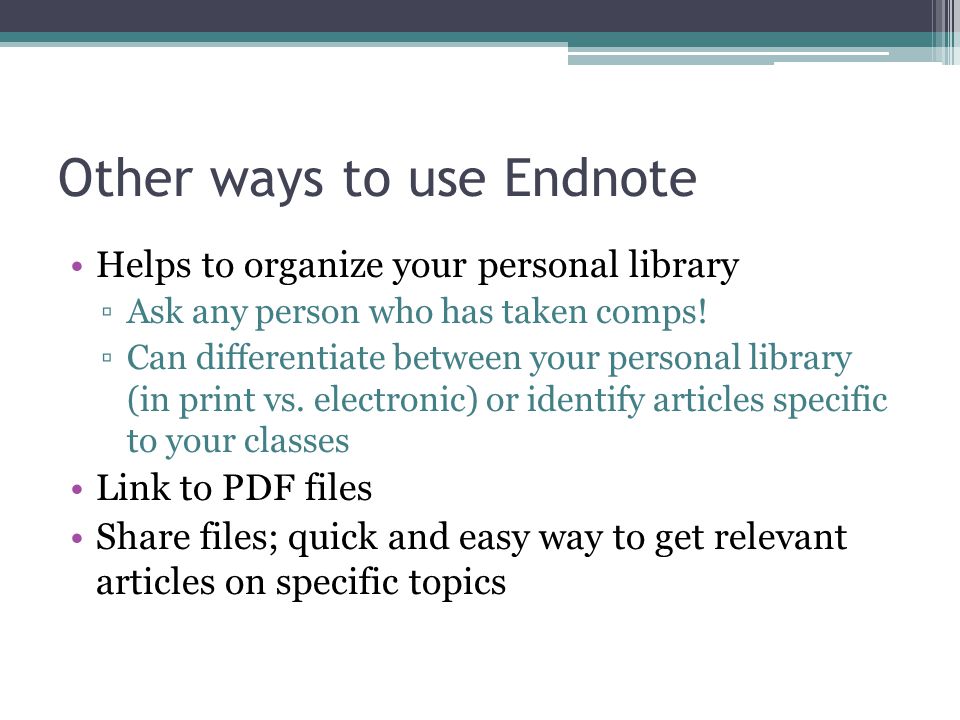 Other ways to use Endnote

• Helps to organize your personal library
  ▫ Ask any person who has taken comps!
  ▫ Can differentiate between your personal library (in print vs. electronic) or identify articles specific to your classes
• Link to PDF files
• Share files; quick and easy way to get relevant articles on specific topics